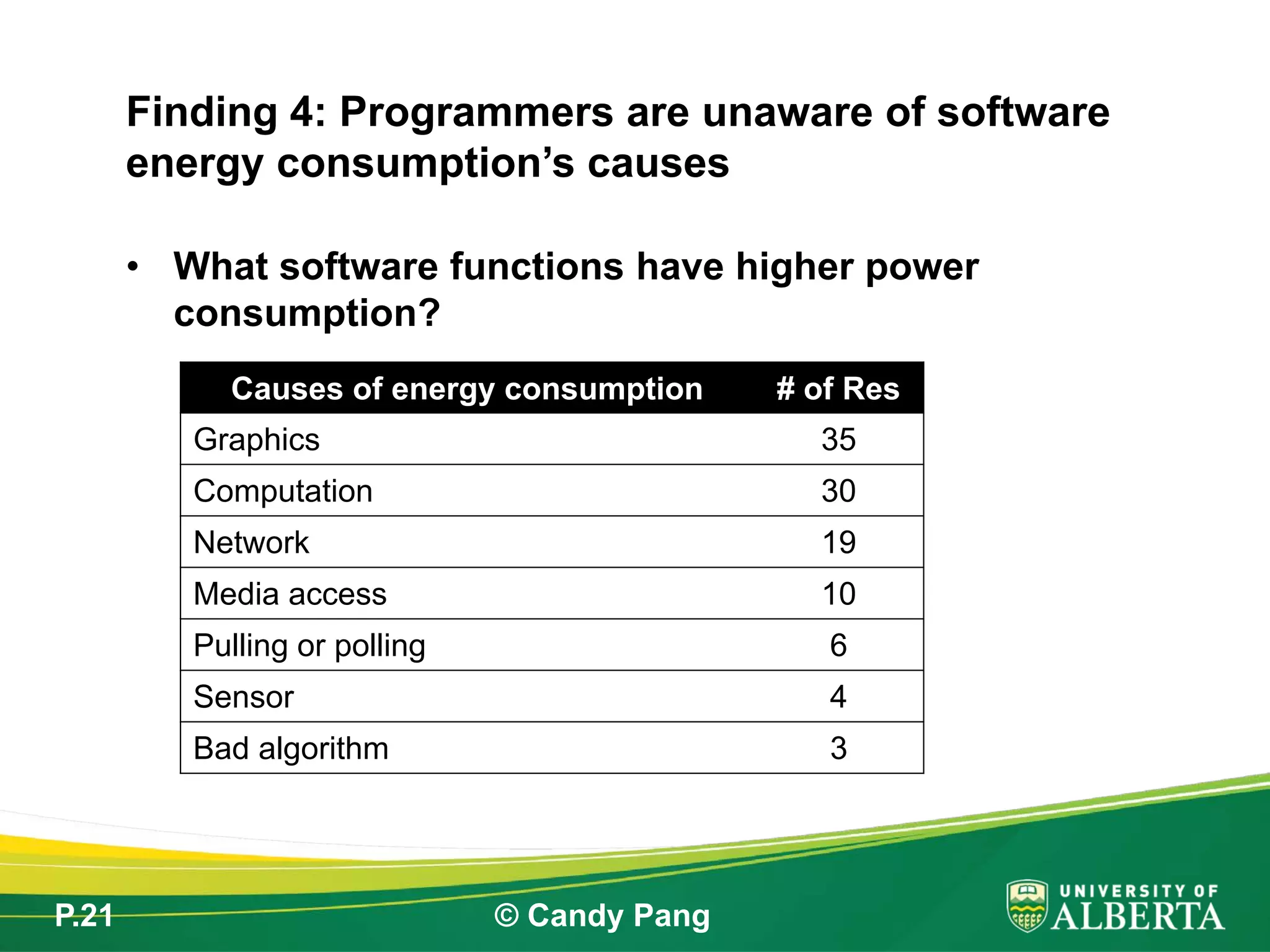 Finding 4: Programmers are unaware of software energy consumption’s causes

• What software functions have higher power consumption?

| Causes of energy consumption | # of Res |
|---|---|
| Graphics | 35 |
| Computation | 30 |
| Network | 19 |
| Media access | 10 |
| Pulling or polling | 6 |
| Sensor | 4 |
| Bad algorithm | 3 |

P.21

© Candy Pang

UNIVERSITY OF ALBERTA